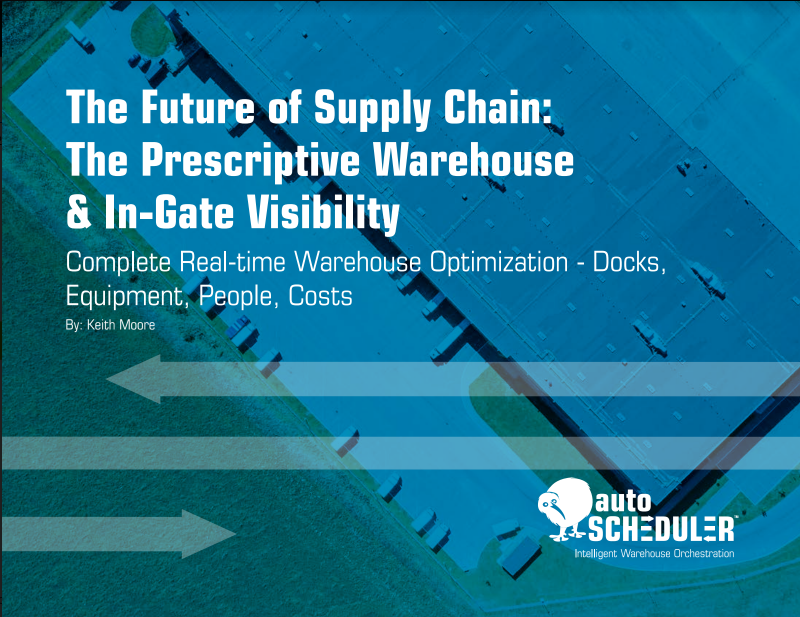 The Future of Supply Chain: The Prescriptive Warehouse & In-Gate Visibility

Complete Real-time Warehouse Optimization - Docks, Equipment, People, Costs

By: Keith Moore

auto SCHEDULER

Intelligent Warehouse Orchestration